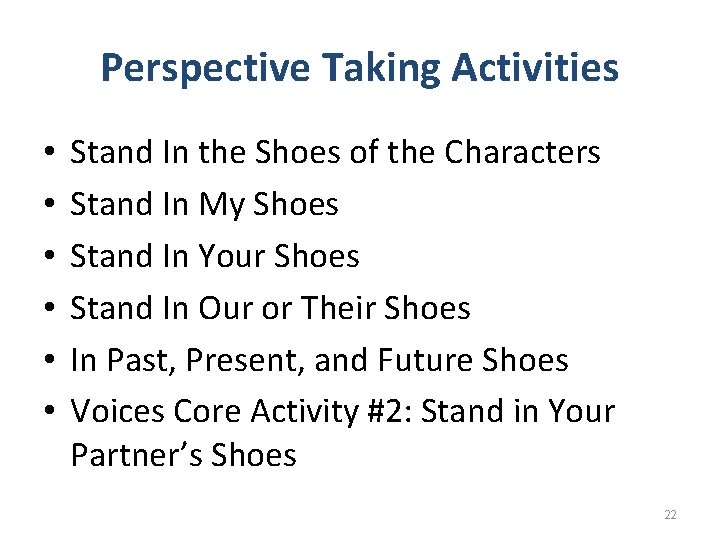 Perspective Taking Activities

• Stand In the Shoes of the Characters
• Stand In My Shoes
• Stand In Your Shoes
• Stand In Our or Their Shoes
• In Past, Present, and Future Shoes
• Voices Core Activity #2: Stand in Your Partner's Shoes

22